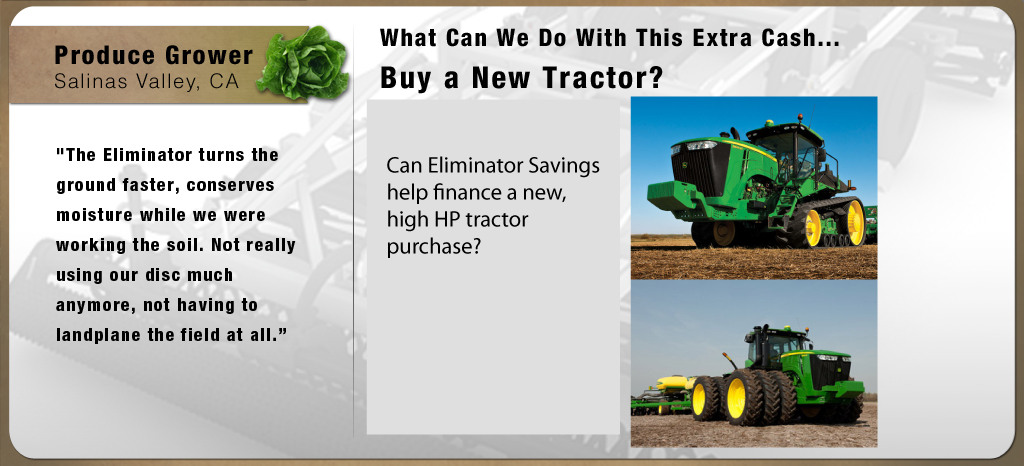 Produce Grower
Salinas Valley, CA

"The Eliminator turns the ground faster, conserves moisture while we were working the soil. Not really using our disc much anymore, not having to landplane the field at all."

What Can We Do With This Extra Cash...
Buy a New Tractor?

Can Eliminator Savings help finance a new, high HP tractor purchase?